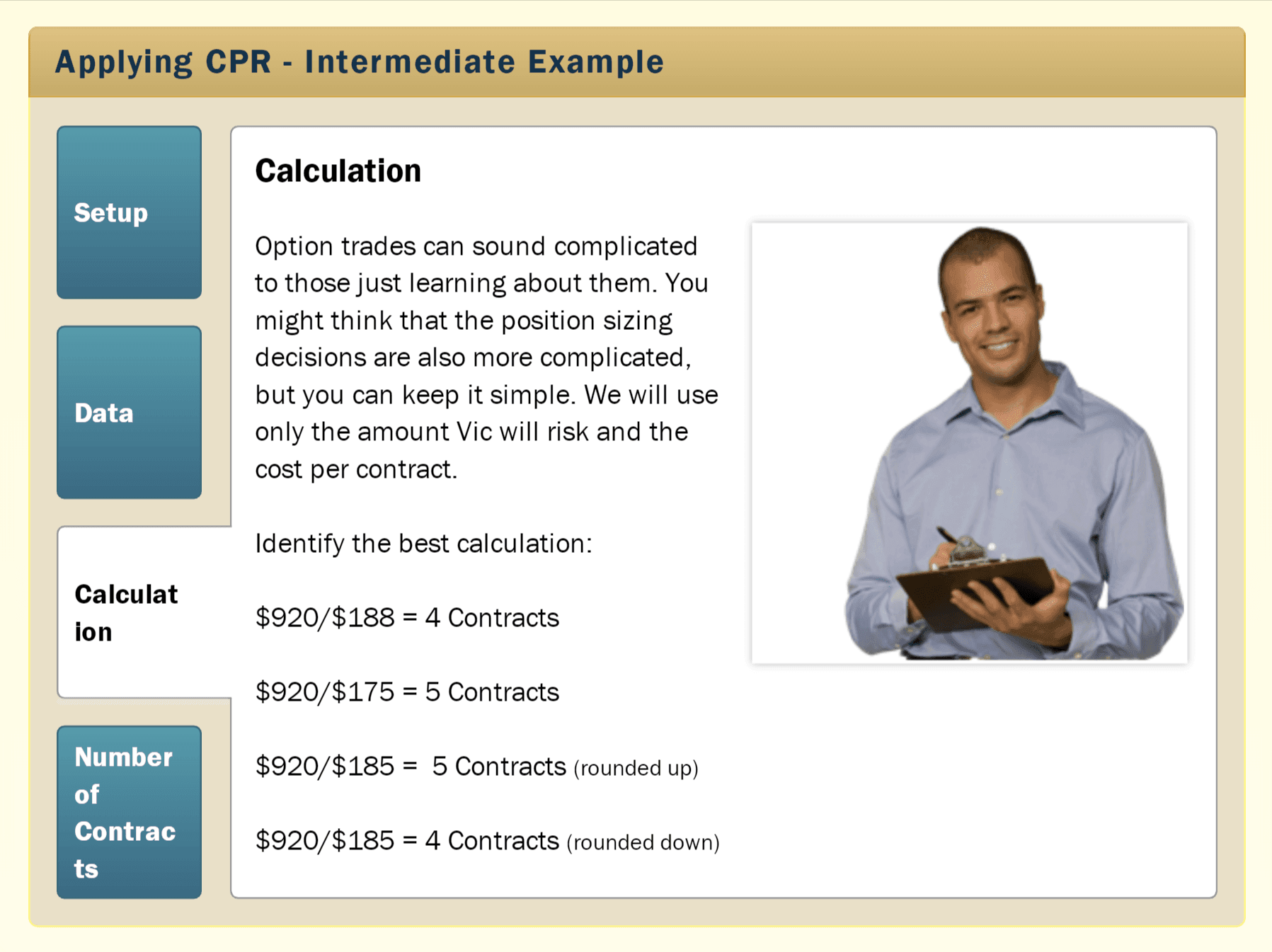 Applying CPR - Intermediate Example

Setup

Data

Calculation

Number of Contracts

Calculation

Option trades can sound complicated to those just learning about them. You might think that the position sizing decisions are also more complicated, but you can keep it simple. We will use only the amount Vic will risk and the cost per contract.

Identify the best calculation:

\$920/\$188 = 4 Contracts

\$920/\$175 = 5 Contracts

\$920/\$185 = 5 Contracts (rounded up)

\$920/\$185 = 4 Contracts (rounded down)